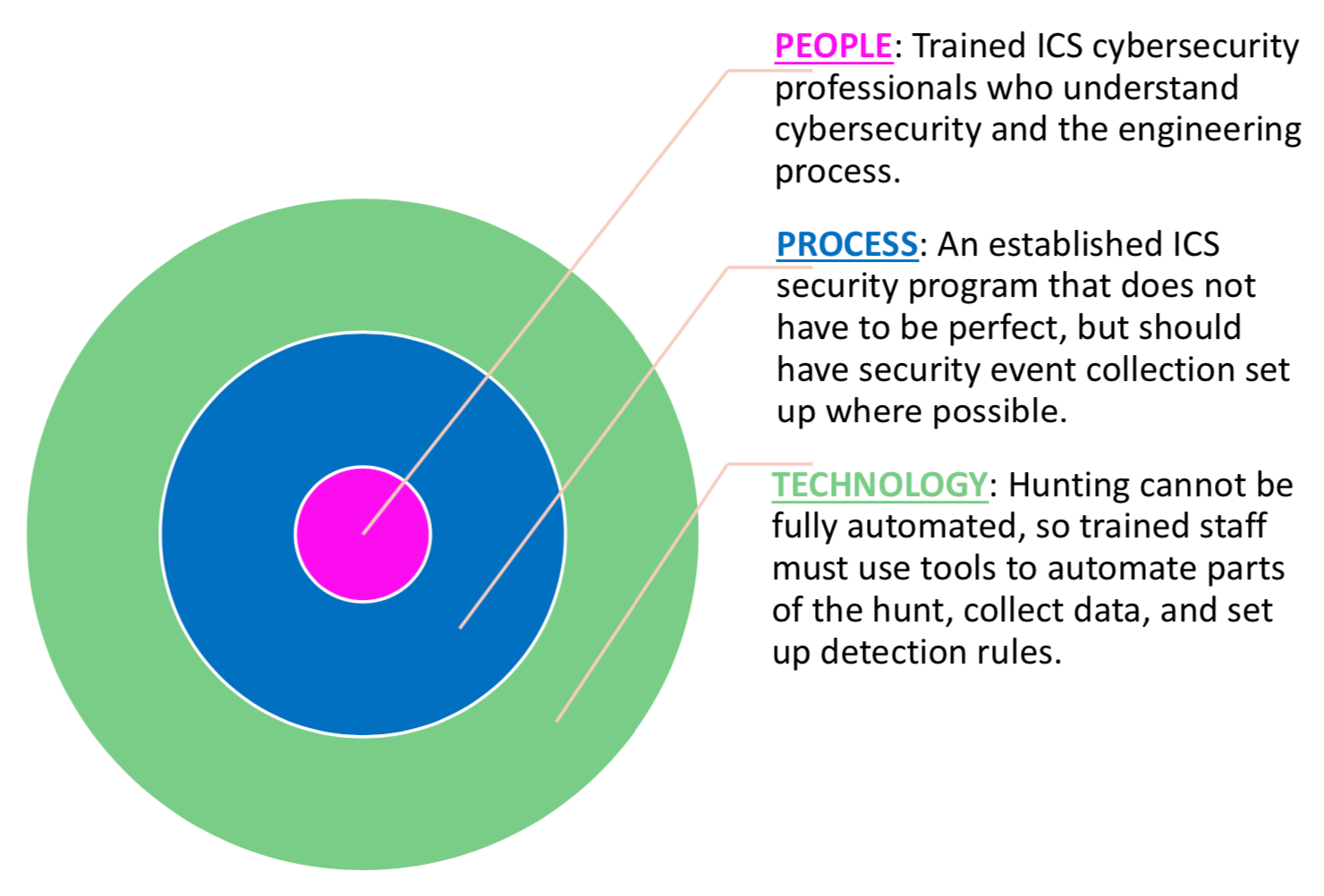 PEOPLE: Trained ICS cybersecurity professionals who understand cybersecurity and the engineering process.

PROCESS: An established ICS security program that does not have to be perfect, but should have security event collection set up where possible.

TECHNOLOGY: Hunting cannot be fully automated, so trained staff must use tools to automate parts of the hunt, collect data, and set up detection rules.